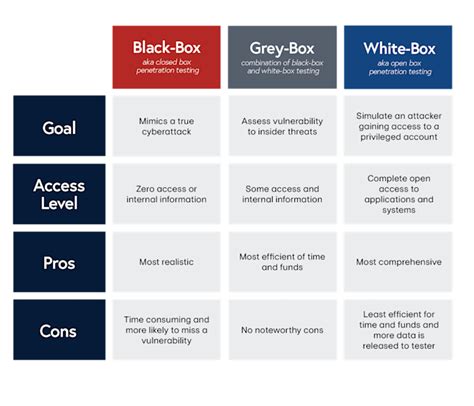 | | Black-Box aka closed box penetration testing | Grey-Box combination of black-box and white-box testing | White-Box aka open box penetration testing |
|---|---|---|---|
| Goal | Mimics a true cyberattack | Assess vulnerability to insider threats | Simulate an attacker gaining access to a privileged account |
| Access Level | Zero access or internal information | Some access and internal information | Complete open access to applications and systems |
| Pros | Most realistic | Most efficient of time and funds | Most comprehensive |
| Cons | Time consuming and more likely to miss a vulnerability | No noteworthy cons | Least efficient for time and funds and more data is released to tester |